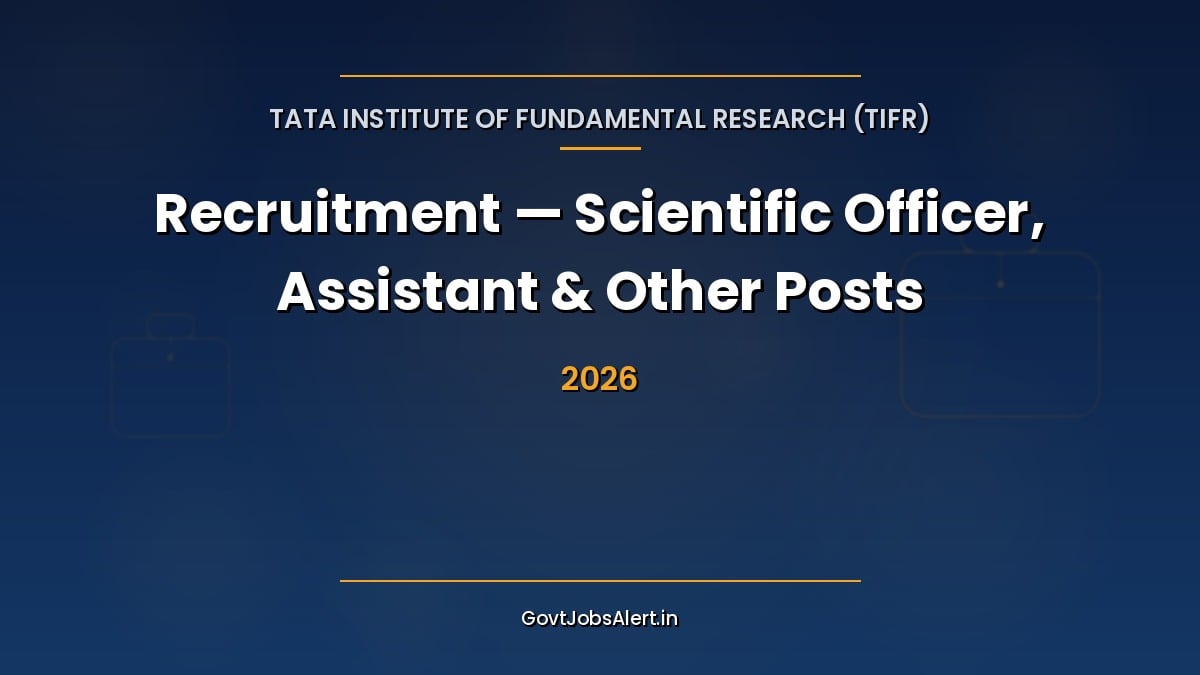 TATA INSTITUTE OF FUNDAMENTAL RESEARCH (TIFR)

Recruitment — Scientific Officer, Assistant & Other Posts

2026

GovtJobsAlert.in